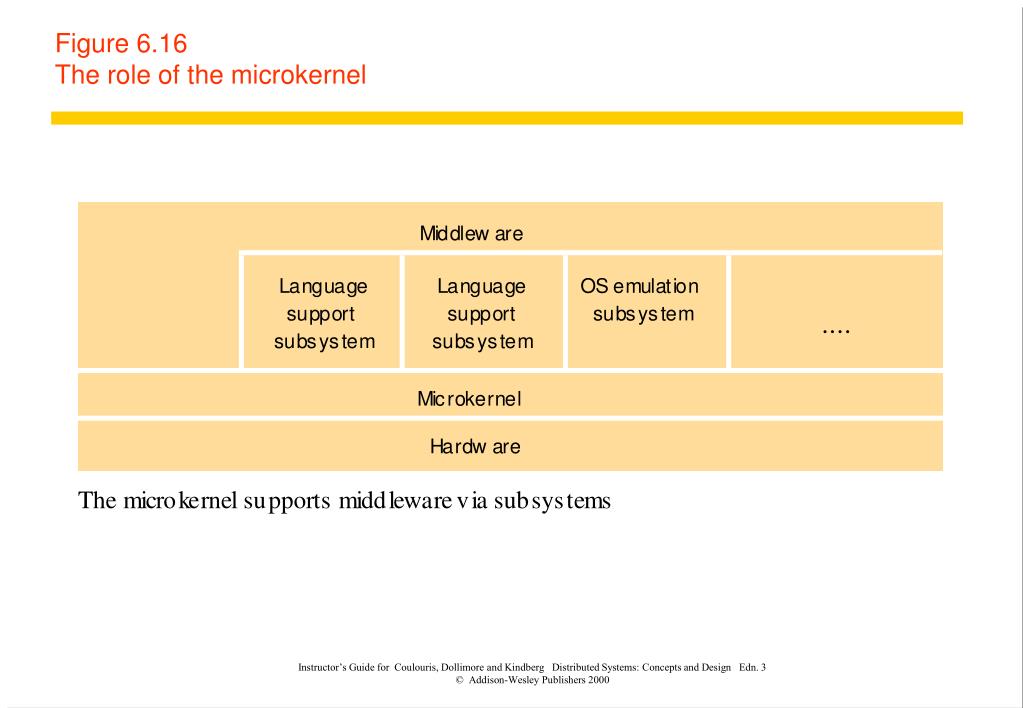 Figure 6.16
The role of the microkernel

Middleware

Language support subsystem

Language support subsystem

OS emulation subsystem

....

Microkernel

Hardware

The microkernel supports middleware via subsystems

Instructor's Guide for Coulouris, Dollimore and Kindberg Distributed Systems: Concepts and Design Edn. 3
© Addison-Wesley Publishers 2000